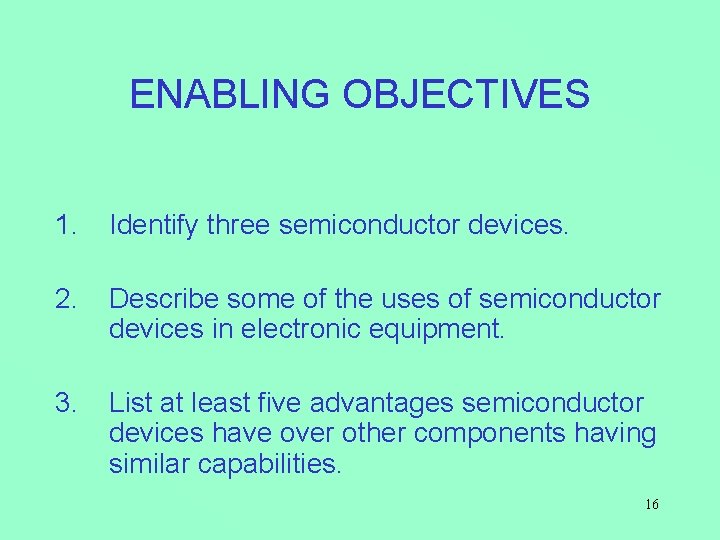 ENABLING OBJECTIVES

1. Identify three semiconductor devices.

2. Describe some of the uses of semiconductor devices in electronic equipment.

3. List at least five advantages semiconductor devices have over other components having similar capabilities.

16